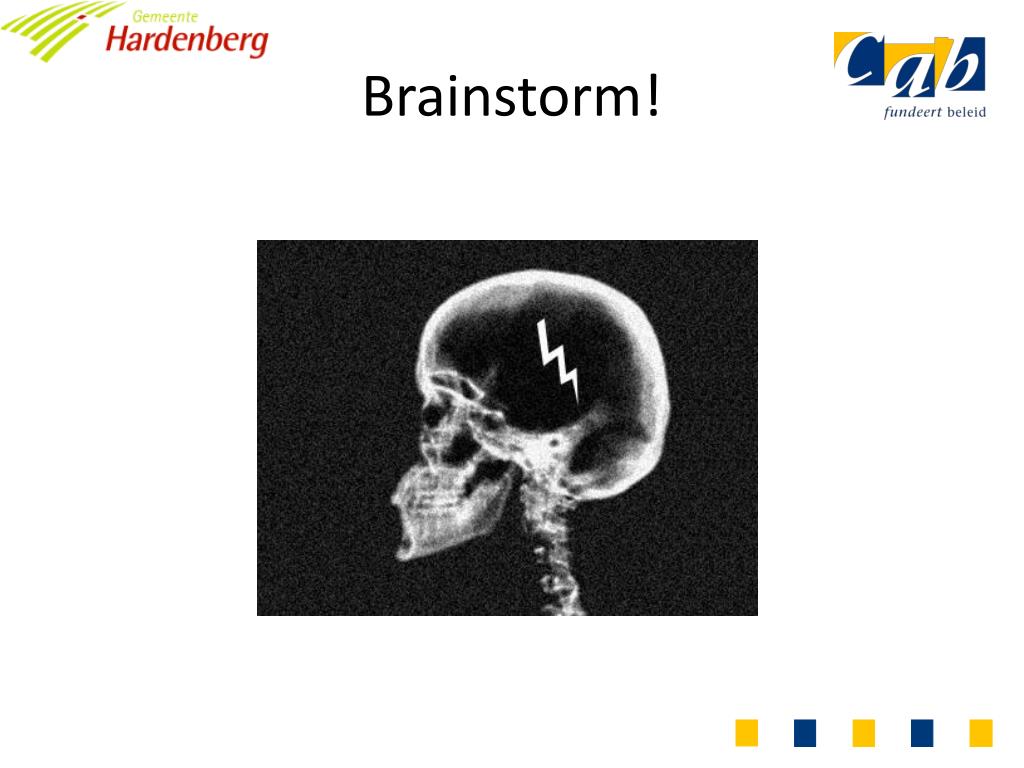 Gemeente Hardenberg

Brainstorm!

Cab fundeert beleid